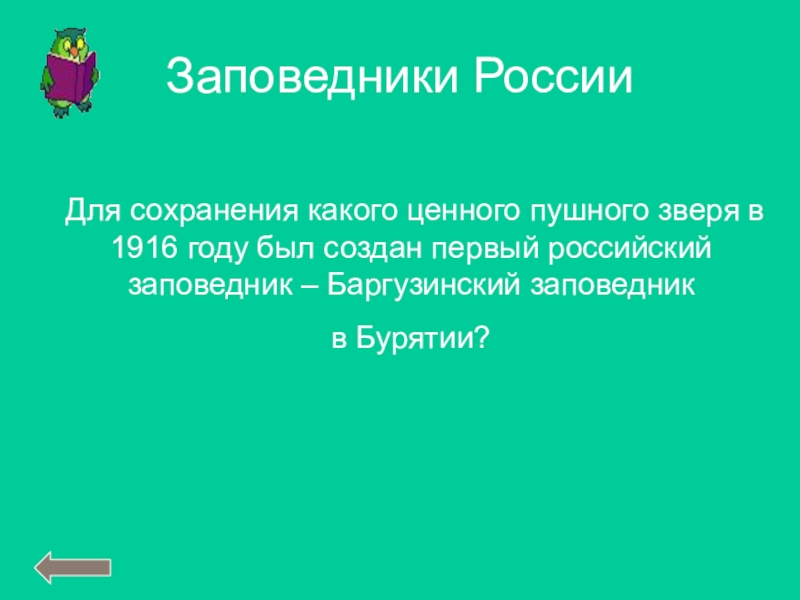 Заповедники России

Для сохранения какого ценного пушного зверя в 1916 году был создан первый российский заповедник – Баргузинский заповедник

в Бурятии?